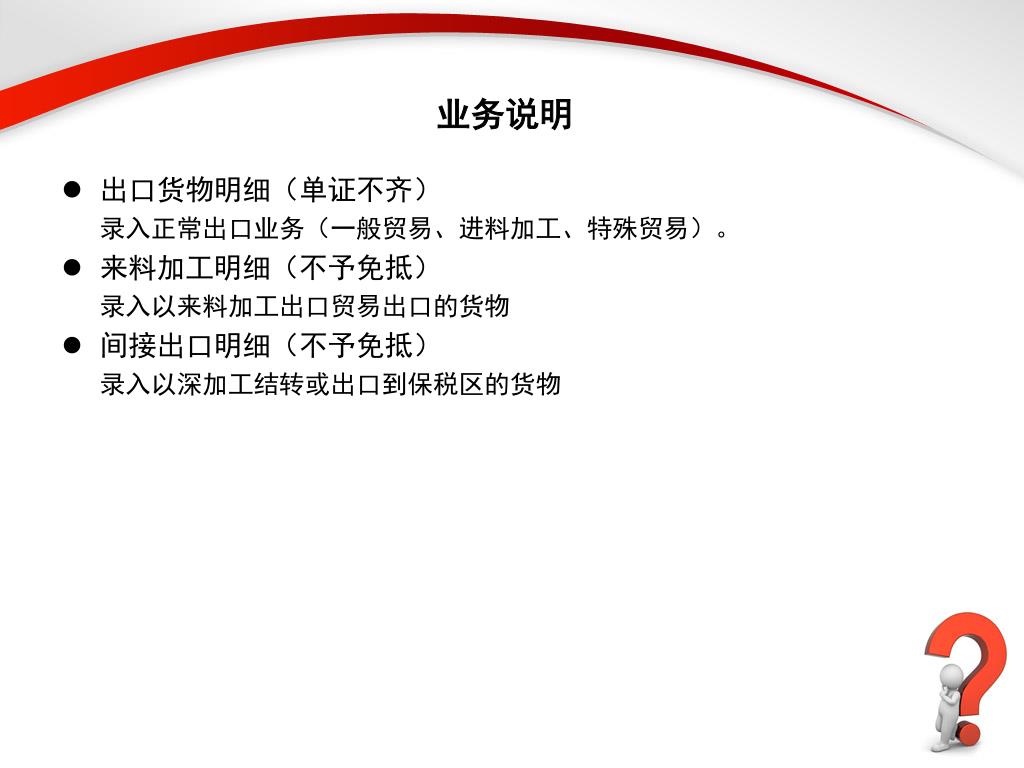 业务说明

● 出口货物明细（单证不齐）
录入正常出口业务（一般贸易、进料加工、特殊贸易）。

● 来料加工明细（不予免抵）
录入以来料加工出口贸易出口的货物

● 间接出口明细（不予免抵）
录入以深加工结转或出口到保税区的货物